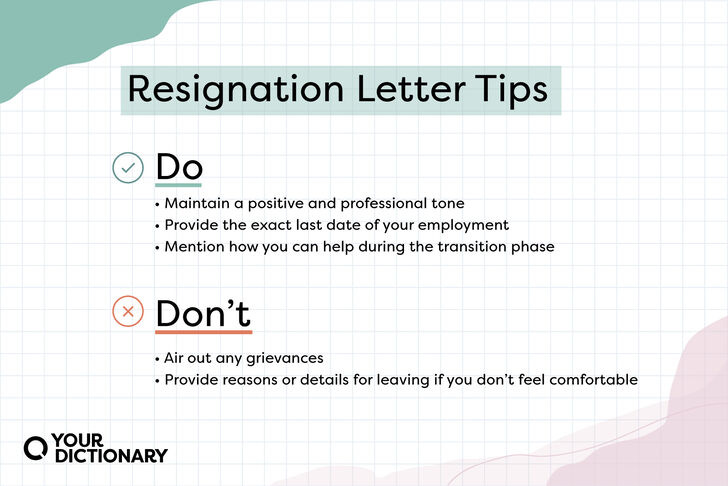 Resignation Letter Tips

Do

• Maintain a positive and professional tone
• Provide the exact last date of your employment
• Mention how you can help during the transition phase

Don't

• Air out any grievances
• Provide reasons or details for leaving if you don't feel comfortable

YOUR DICTIONARY